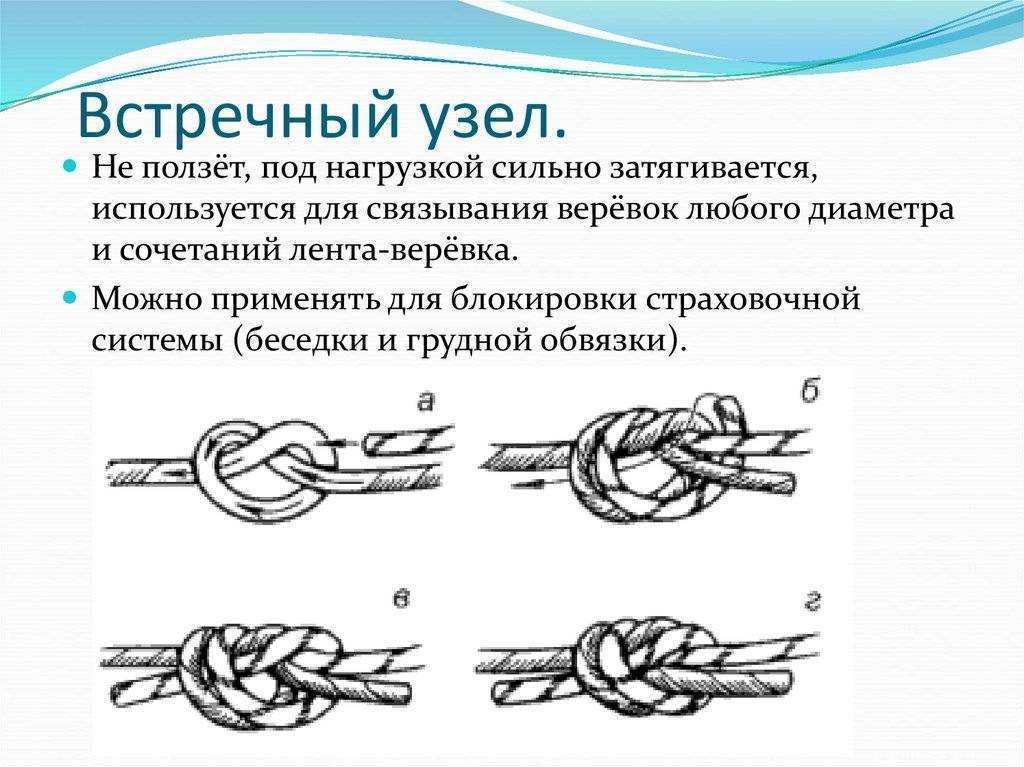 Встречный узел.

Не ползёт, под нагрузкой сильно затягивается, используется для связывания верёвок любого диаметра и сочетаний лента-верёвка.

Можно применять для блокировки страховочной системы (беседки и грудной обвязки).

а

б

в

г